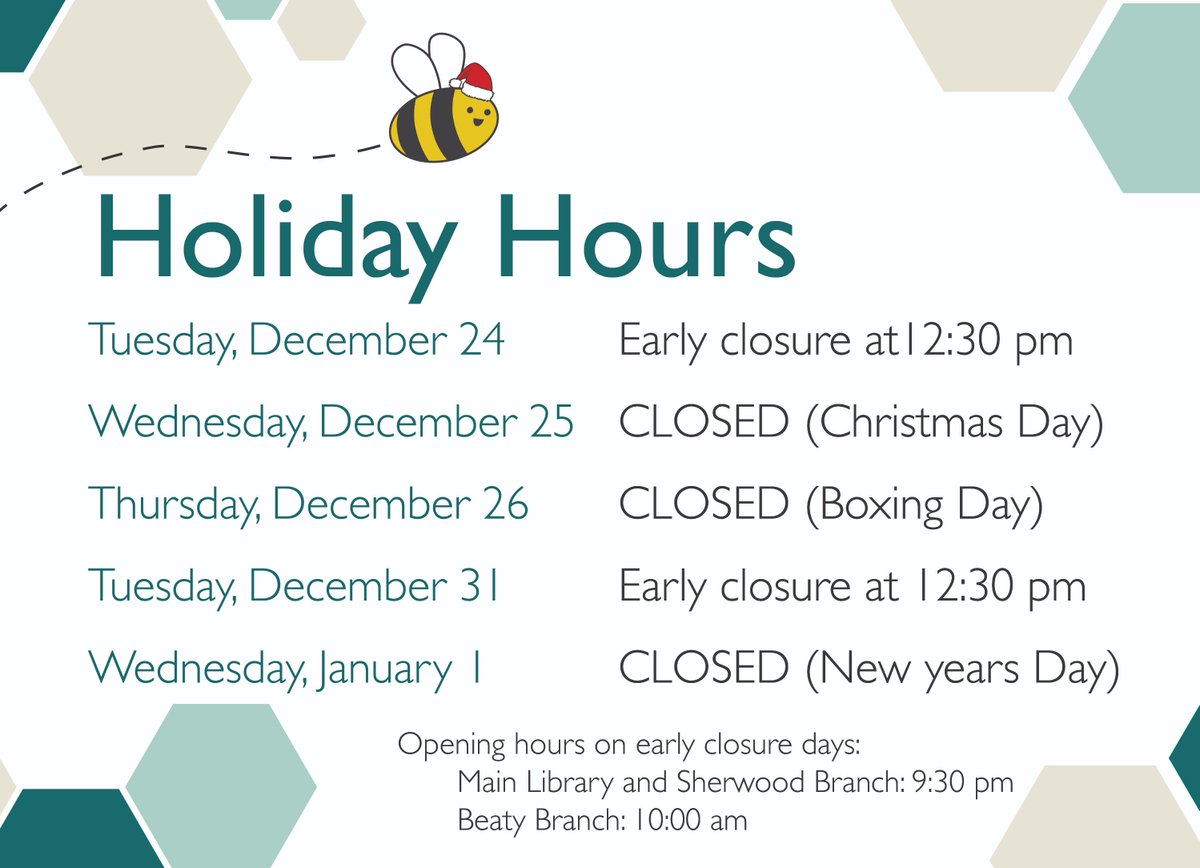 Holiday Hours

| | |
|---|---|
| Tuesday, December 24 | Early closure at12:30 pm |
| Wednesday, December 25 | CLOSED (Christmas Day) |
| Thursday, December 26 | CLOSED (Boxing Day) |
| Tuesday, December 31 | Early closure at 12:30 pm |
| Wednesday, January 1 | CLOSED (New years Day) |

Opening hours on early closure days:
Main Library and Sherwood Branch: 9:30 pm
Beaty Branch: 10:00 am